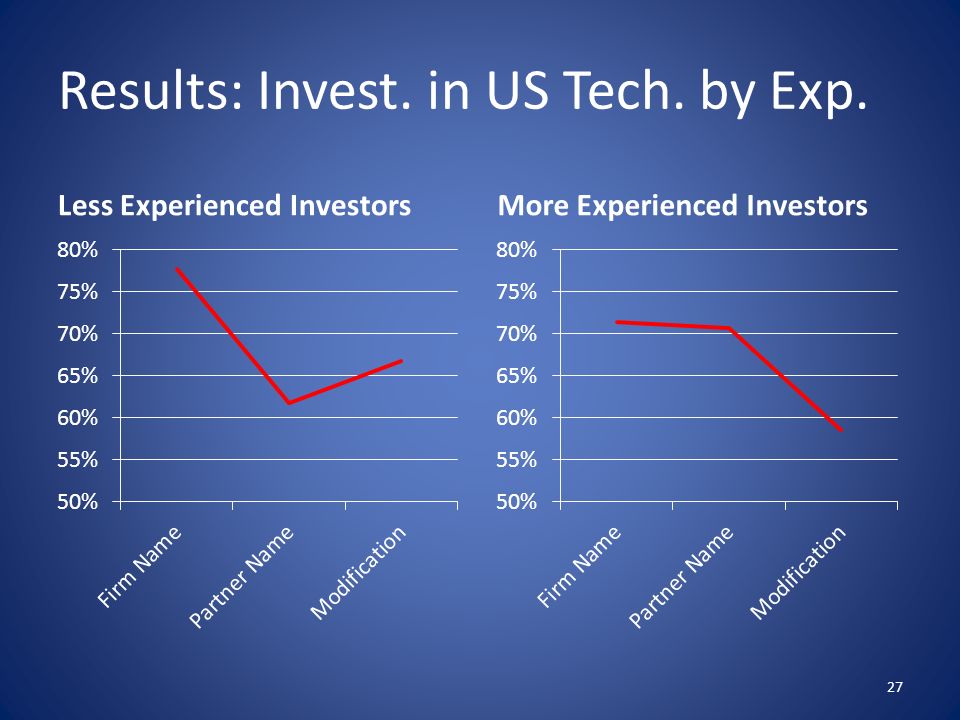 Results: Invest. in US Tech. by Exp.

Less Experienced Investors

80%
75%
70%
65%
60%
55%
50%

Firm Name
Partner Name
Modification

More Experienced Investors

80%
75%
70%
65%
60%
55%
50%

Firm Name
Partner Name
Modification

27